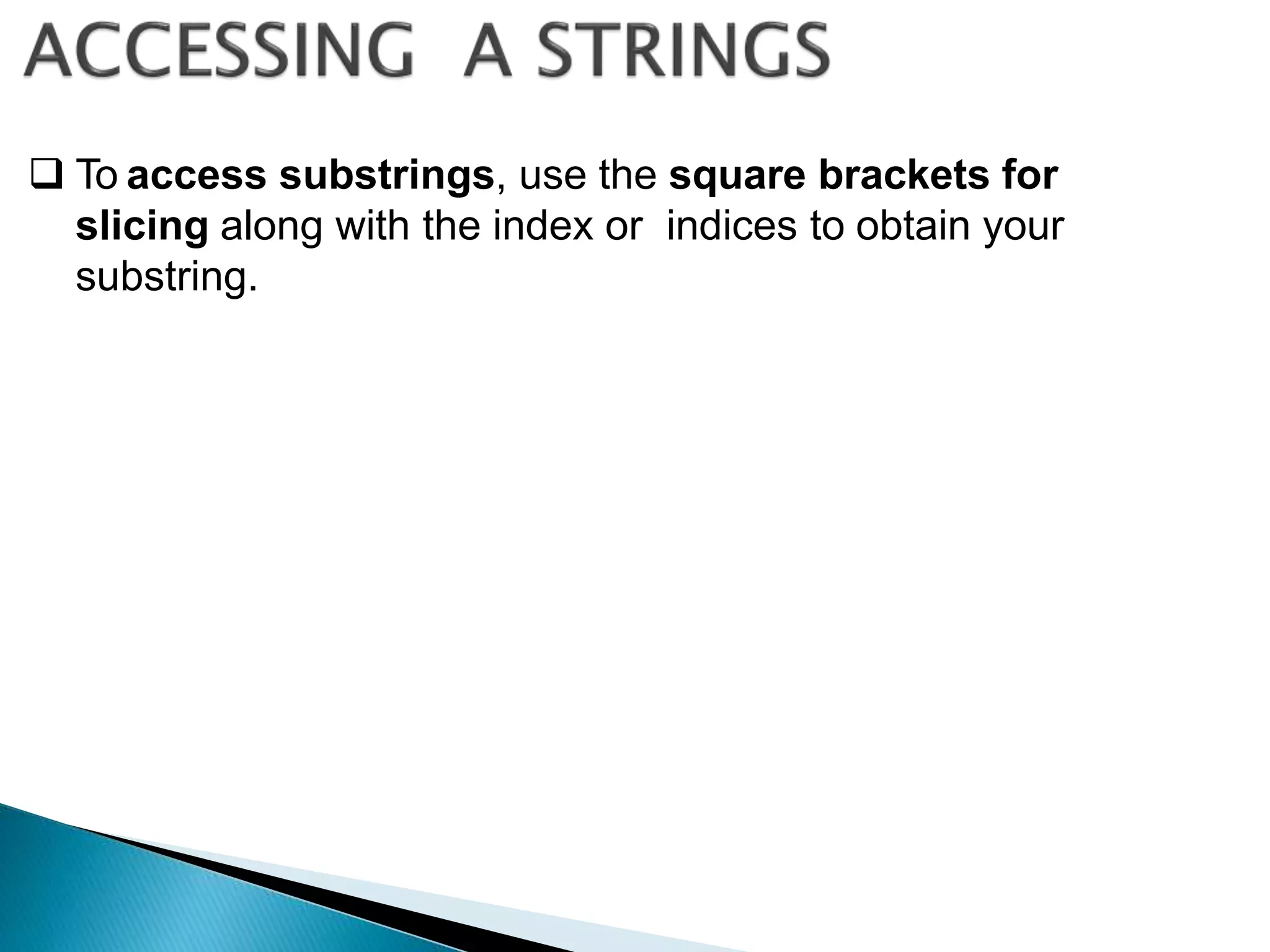 ACCESSING A STRINGS

❑ To access substrings, use the square brackets for slicing along with the index or indices to obtain your substring.